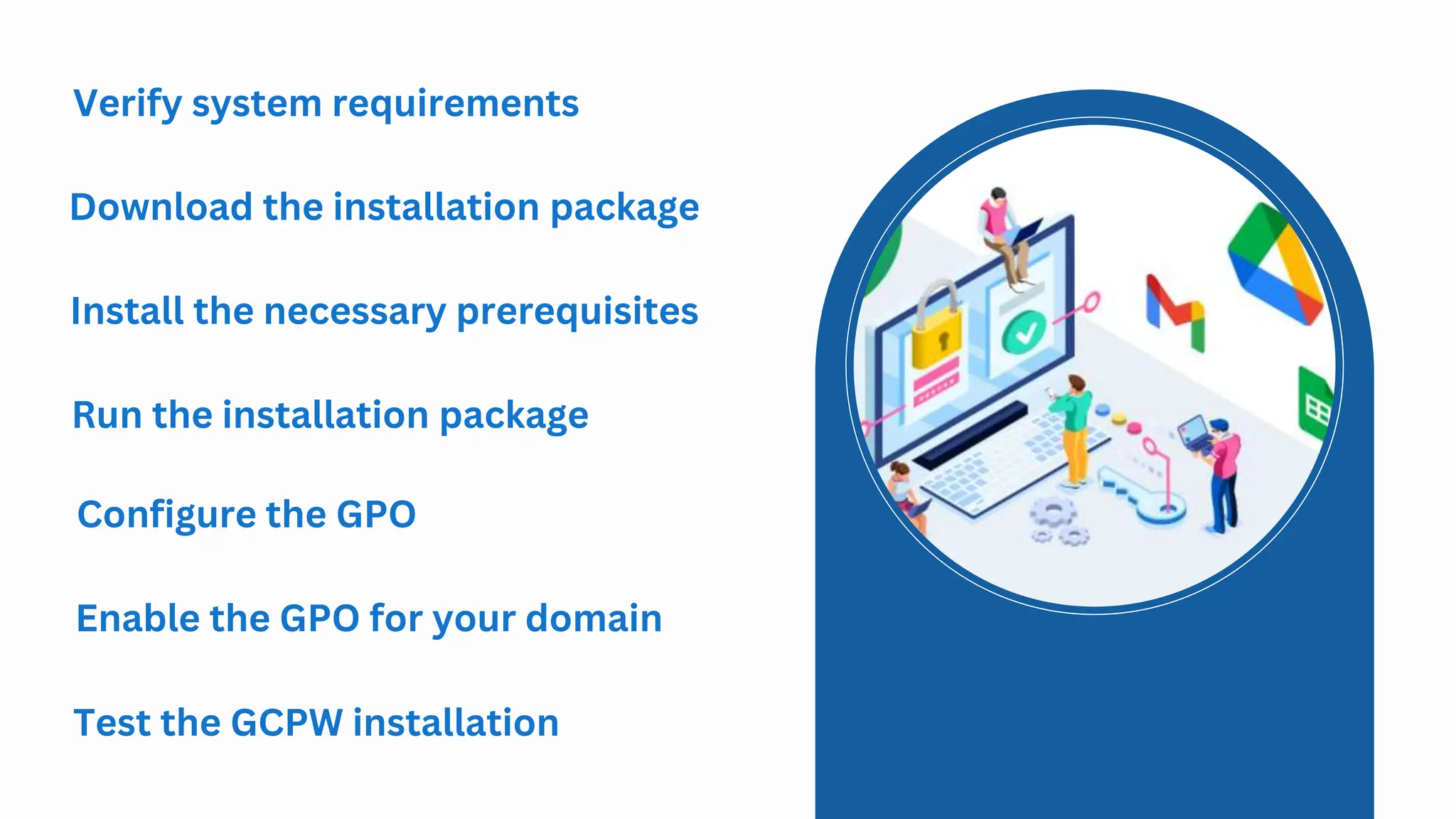 Verify system requirements

Download the installation package

Install the necessary prerequisites

Run the installation package

Configure the GPO

Enable the GPO for your domain

Test the GCPW installation